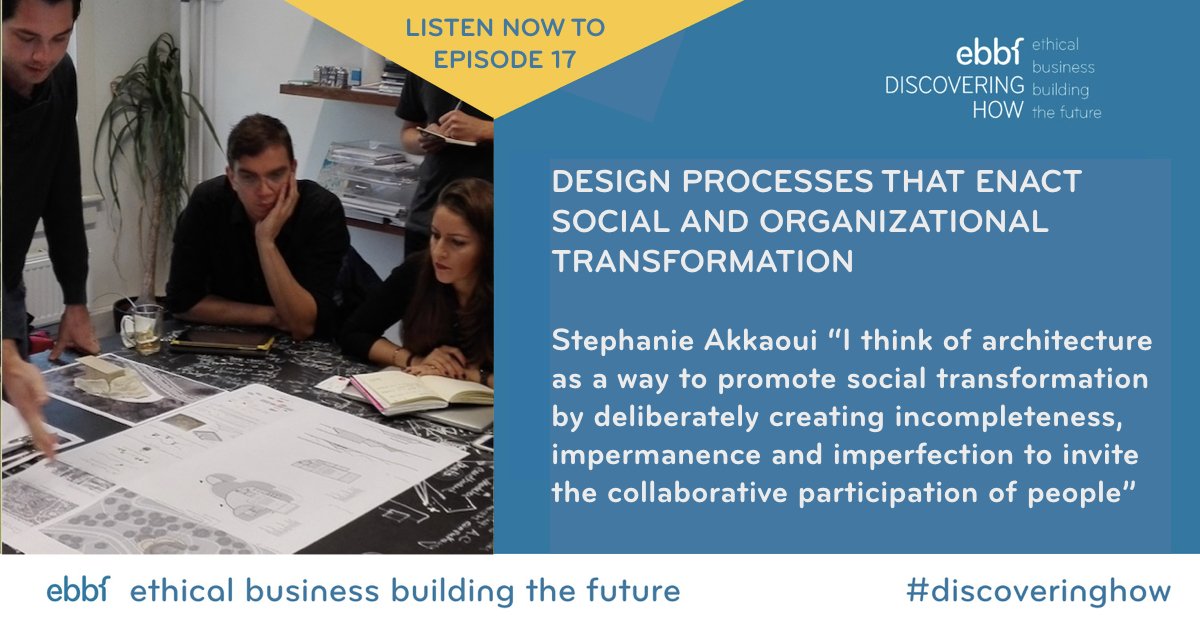 LISTEN NOW TO EPISODE 17

ebbf DISCOVERING HOW ethical business building the future

DESIGN PROCESSES THAT ENACT SOCIAL AND ORGANIZATIONAL TRANSFORMATION

Stephanie Akkaoui "I think of architecture as a way to promote social transformation by deliberately creating incompleteness, impermanence and imperfection to invite the collaborative participation of people"

ebbf ethical business building the future

#discoveringhow